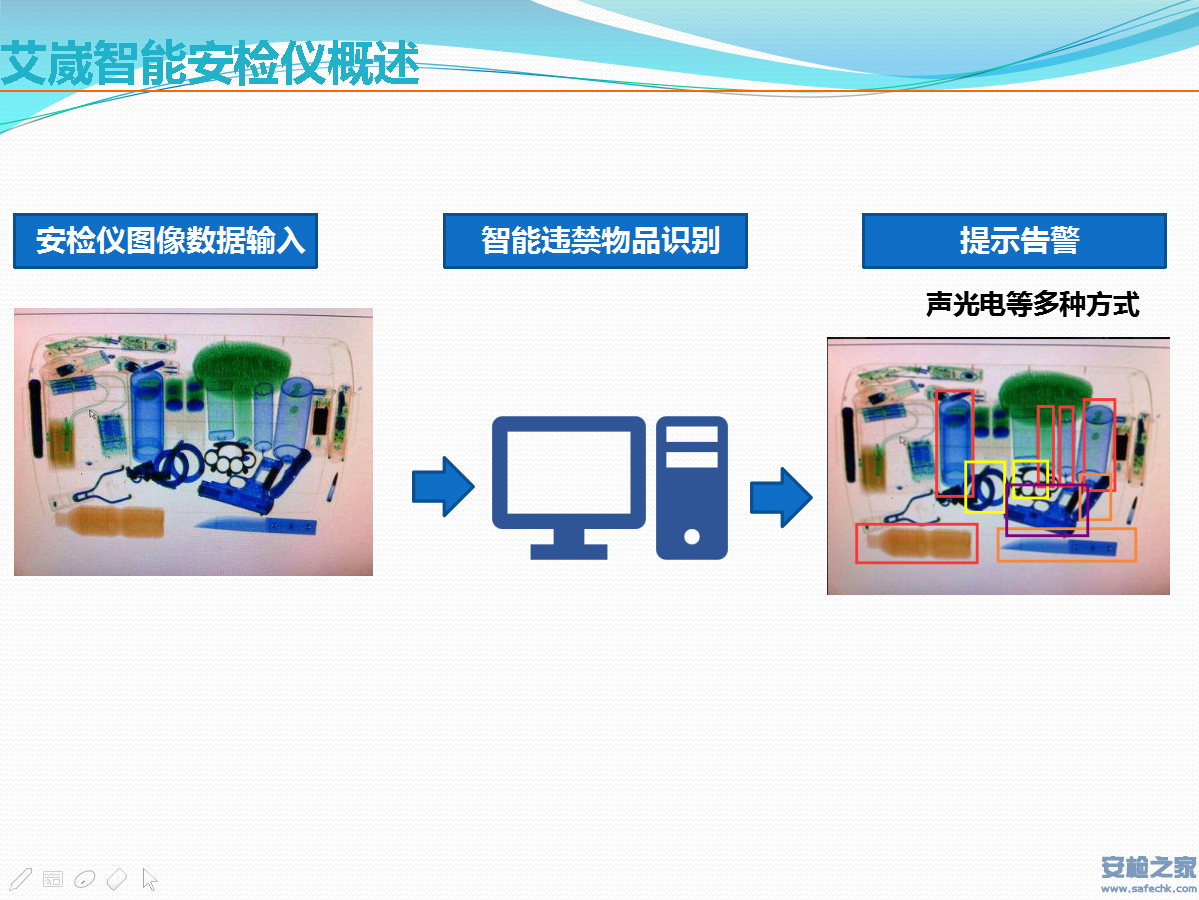 艾崴智能安检仪概述

安检仪图像数据输入

智能违禁物品识别

提示告警

声光电等多种方式

安检之家
www.safechk.com